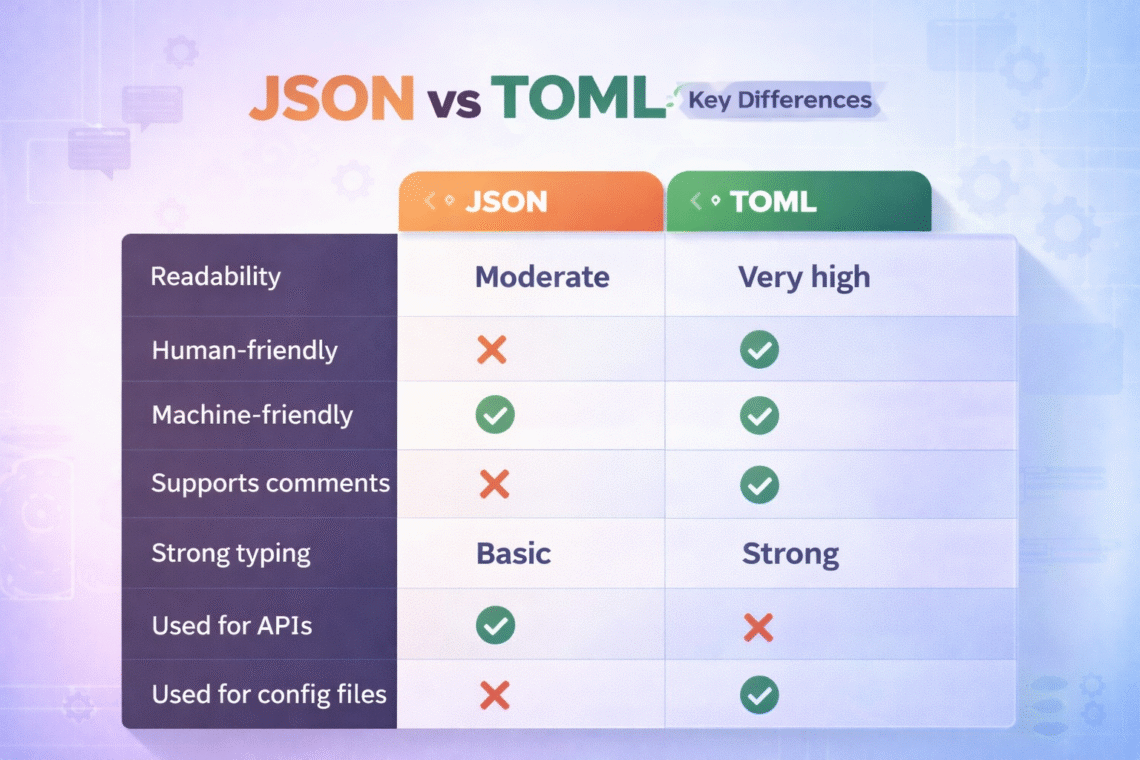 JSON vs TOML Key Differences

| | JSON | TOML |
|---|---|---|
| Readability | Moderate | Very high |
| Human-friendly | ✗ | ✓ |
| Machine-friendly | ✓ | ✓ |
| Supports comments | ✗ | ✓ |
| Strong typing | Basic | Strong |
| Used for APIs | ✓ | ✗ |
| Used for config files | ✗ | ✓ |